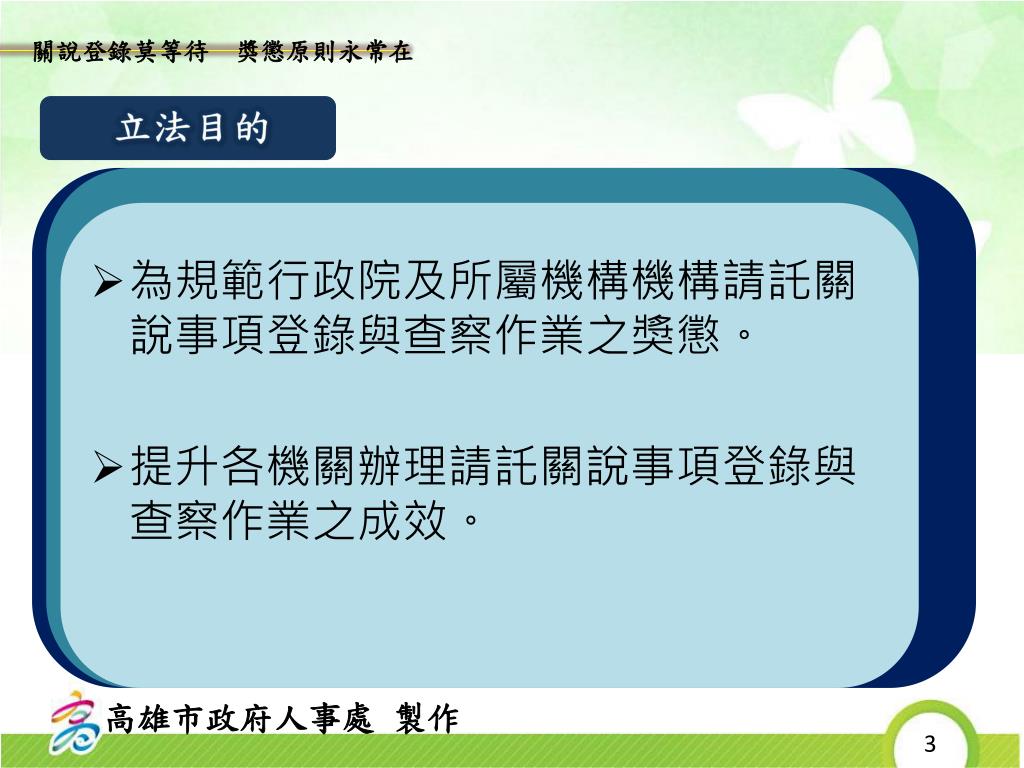 關說登錄莫等待　獎懲原則永常在

立法目的

➢為規範行政院及所屬機構機構請託關說事項登錄與查察作業之獎懲。

➢提升各機關辦理請託關說事項登錄與查察作業之成效。

高雄市政府人事處 製作

3